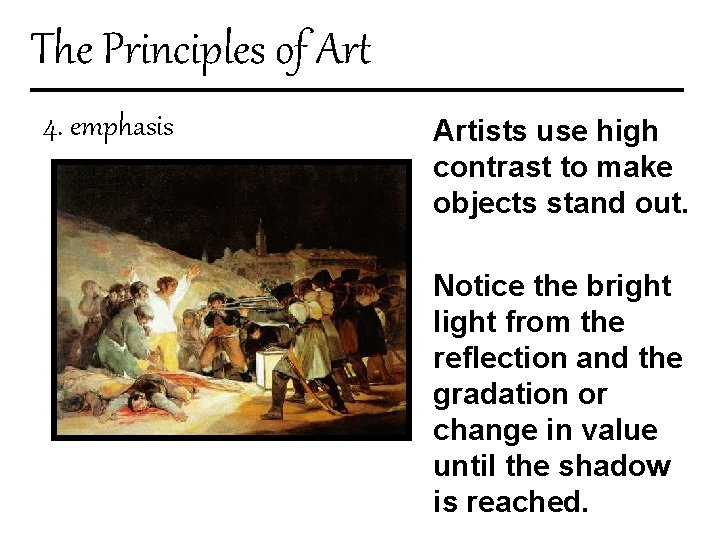 The Principles of Art

4. emphasis

Artists use high contrast to make objects stand out.

Notice the bright light from the reflection and the gradation or change in value until the shadow is reached.